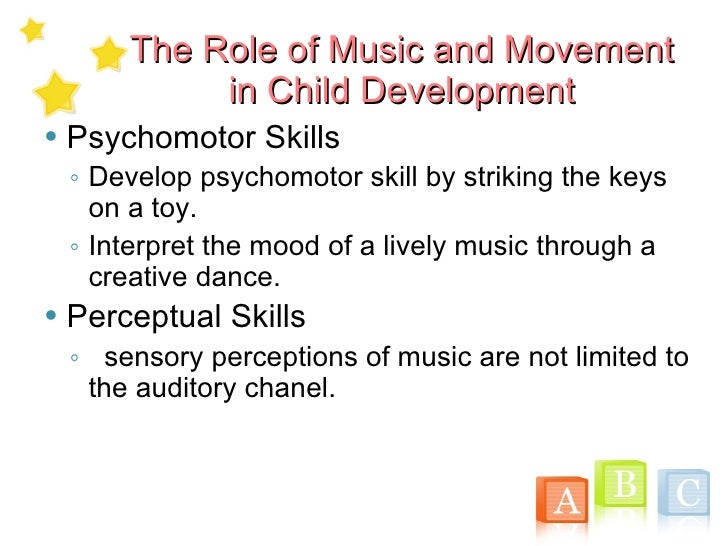 The Role of Music and Movement in Child Development

• Psychomotor Skills
◦ Develop psychomotor skill by striking the keys on a toy.
◦ Interpret the mood of a lively music through a creative dance.
• Perceptual Skills
◦ sensory perceptions of music are not limited to the auditory chanel.

A B C